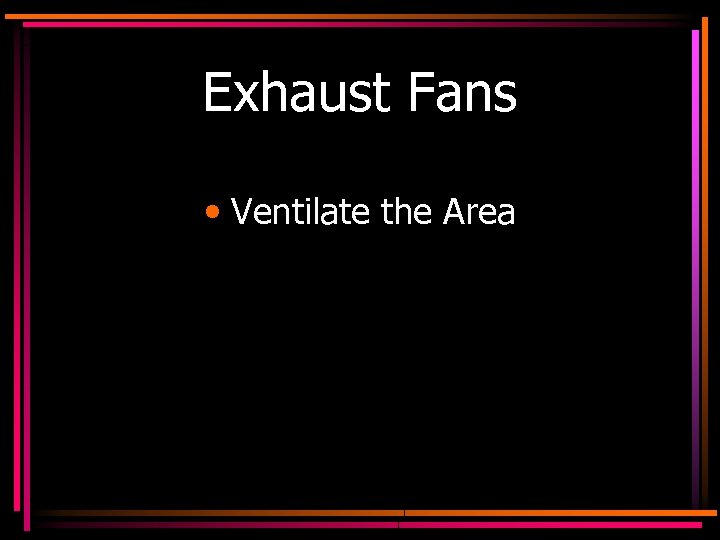 Exhaust Fans

• Ventilate the Area